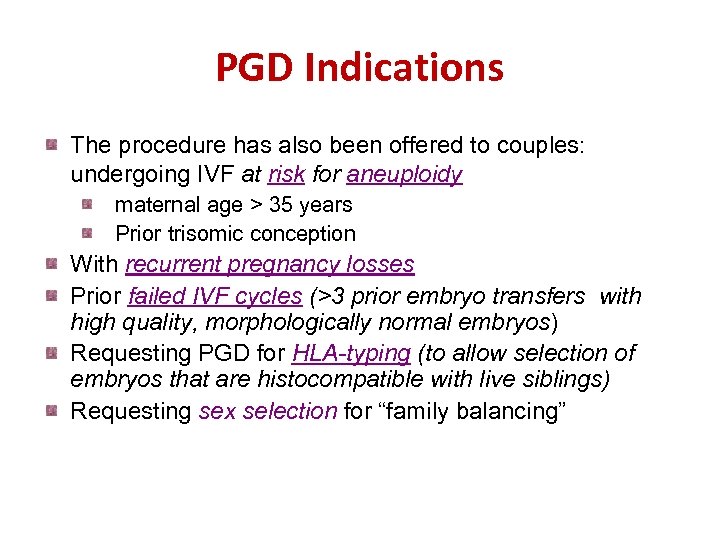 PGD Indications

The procedure has also been offered to couples: undergoing IVF at risk for aneuploidy

maternal age > 35 years

Prior trisomic conception

With recurrent pregnancy losses

Prior failed IVF cycles (>3 prior embryo transfers with high quality, morphologically normal embryos)

Requesting PGD for HLA-typing (to allow selection of embryos that are histocompatible with live siblings)

Requesting sex selection for “family balancing”